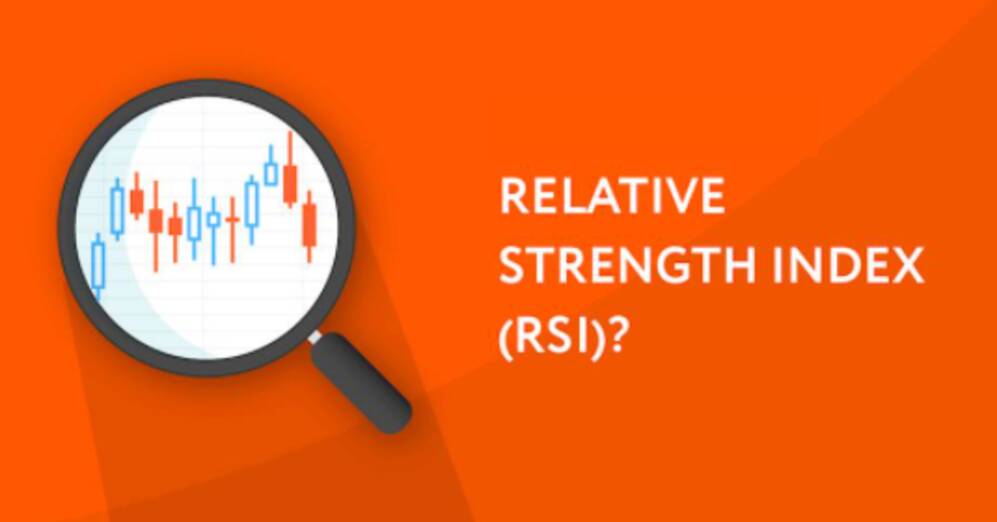 RELATIVE STRENGTH INDEX (RSI)?